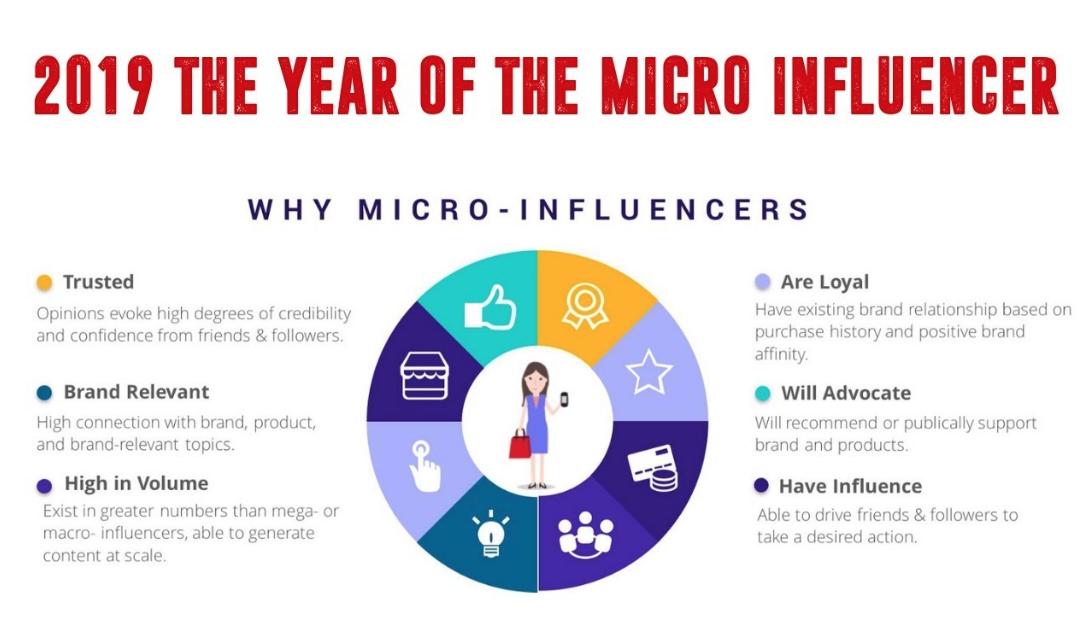 2019 THE YEAR OF THE MICRO INFLUENCER

WHY MICRO-INFLUENCERS

Trusted
Opinions evoke high degrees of credibility and confidence from friends & followers.

Brand Relevant
High connection with brand, product, and brand-relevant topics.

High in Volume
Exist in greater numbers than mega- or macro- influencers, able to generate content at scale.

Are Loyal
Have existing brand relationship based on purchase history and positive brand affinity.

Will Advocate
Will recommend or publically support brand and products.

Have Influence
Able to drive friends & followers to take a desired action.